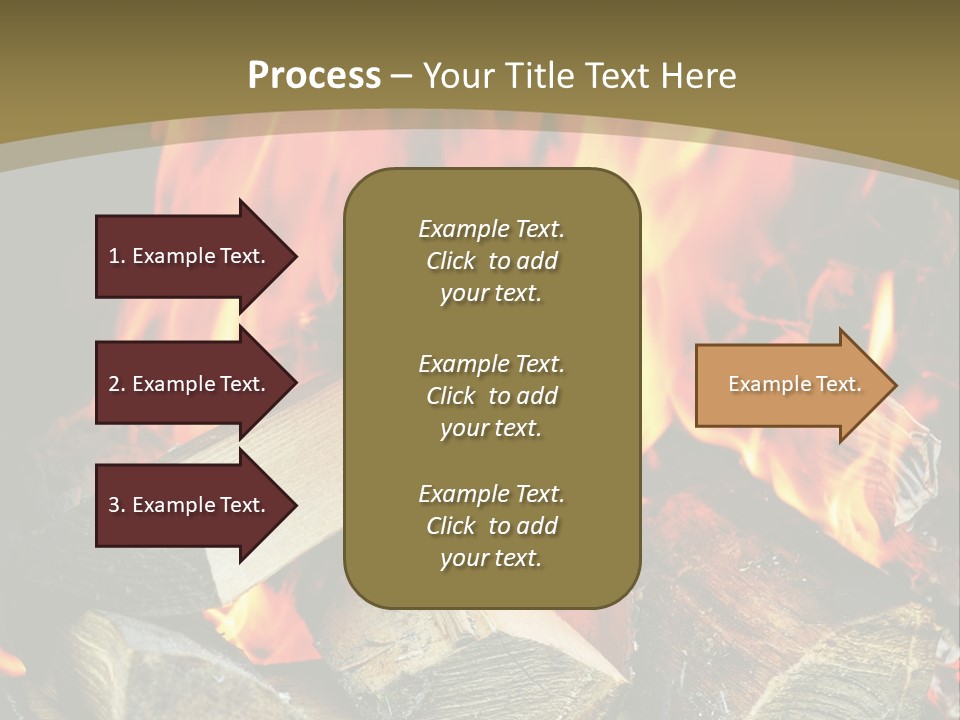 Process – Your Title Text Here

1. Example Text.

2. Example Text.

3. Example Text.

Example Text. Click to add your text.

Example Text. Click to add your text.

Example Text. Click to add your text.

Example Text.